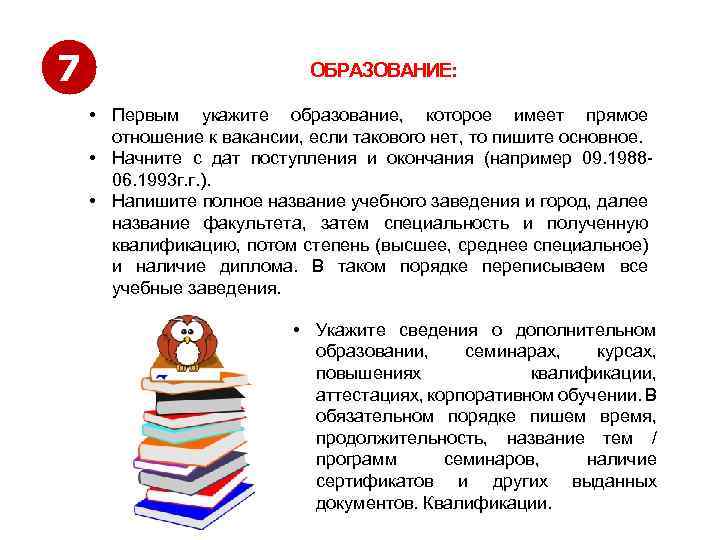 7

ОБРАЗОВАНИЕ:

• Первым укажите образование, которое имеет прямое отношение к вакансии, если такового нет, то пишите основное.
• Начните с дат поступления и окончания (например 09.1988-06.1993г.г.).
• Напишите полное название учебного заведения и город, далее название факультета, затем специальность и полученную квалификацию, потом степень (высшее, среднее специальное) и наличие диплома. В таком порядке переписываем все учебные заведения.

• Укажите сведения о дополнительном образовании, семинарах, курсах, повышениях квалификации, аттестациях, корпоративном обучении. В обязательном порядке пишем время, продолжительность, название тем / программ семинаров, наличие сертификатов и других выданных документов. Квалификации.